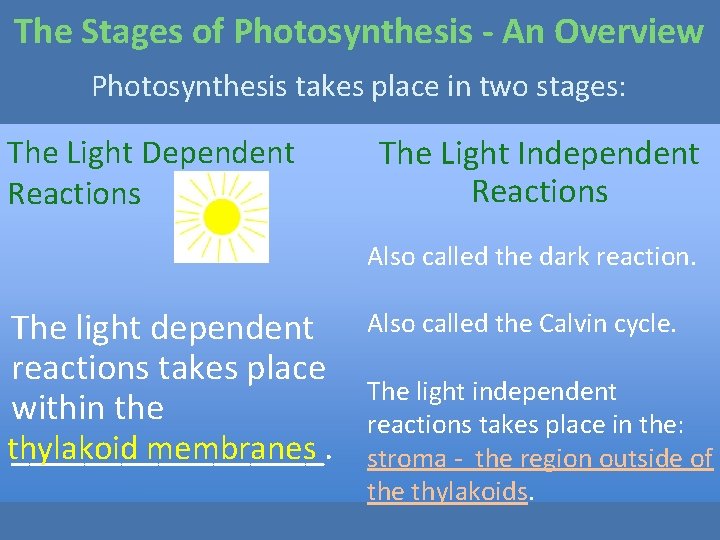 The Stages of Photosynthesis - An Overview

Photosynthesis takes place in two stages:

The Light Dependent Reactions

The light dependent reactions takes place within the thylakoid membranes.

The Light Independent Reactions

Also called the dark reaction.

Also called the Calvin cycle.

The light independent reactions takes place in the: stroma - the region outside of the thylakoids.